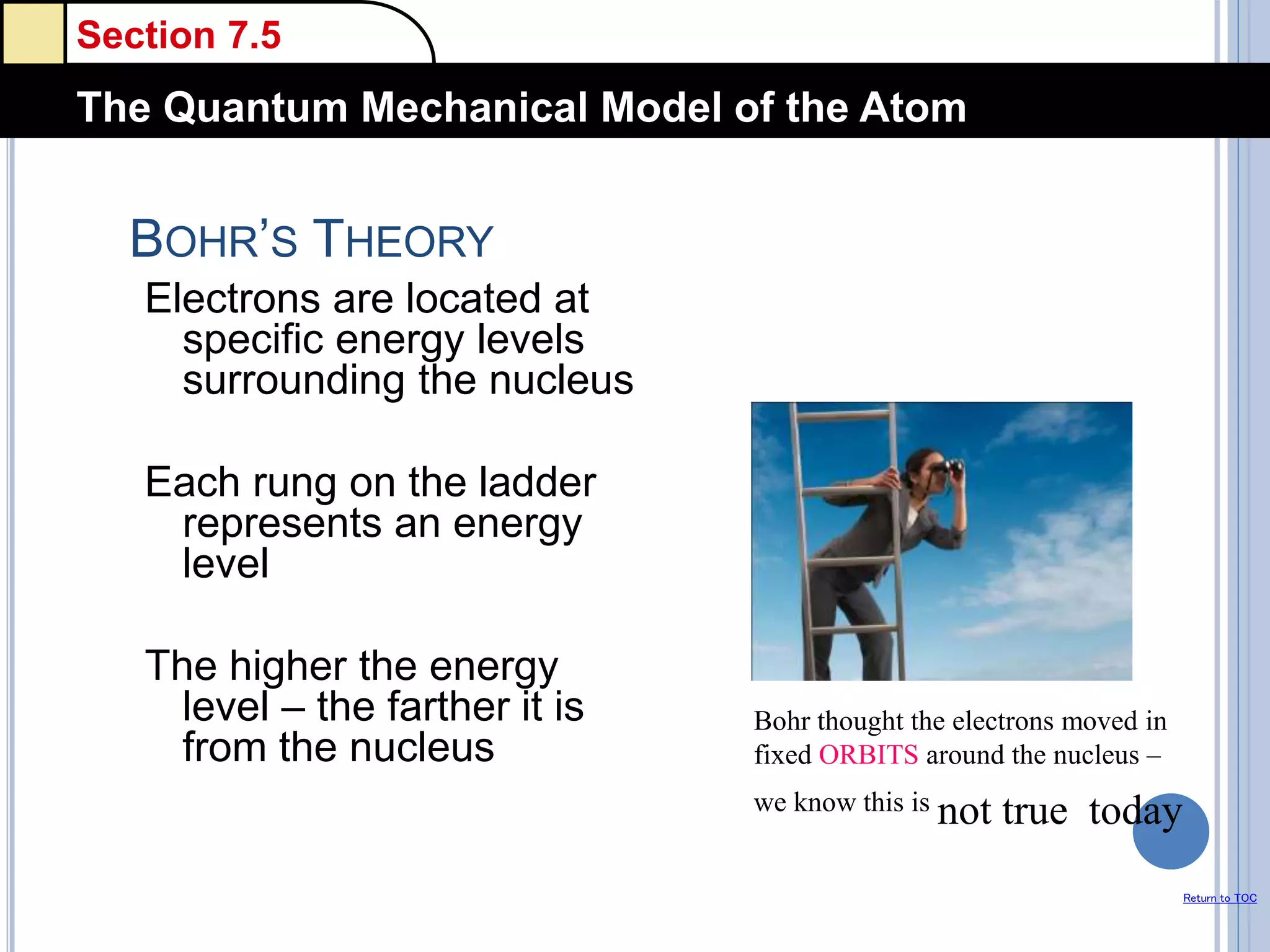 Section 7.5

The Quantum Mechanical Model of the Atom

BOHR'S THEORY

Electrons are located at specific energy levels surrounding the nucleus

Each rung on the ladder represents an energy level

The higher the energy level – the farther it is from the nucleus

Bohr thought the electrons moved in fixed ORBITS around the nucleus – we know this is not true today

Return to TOC